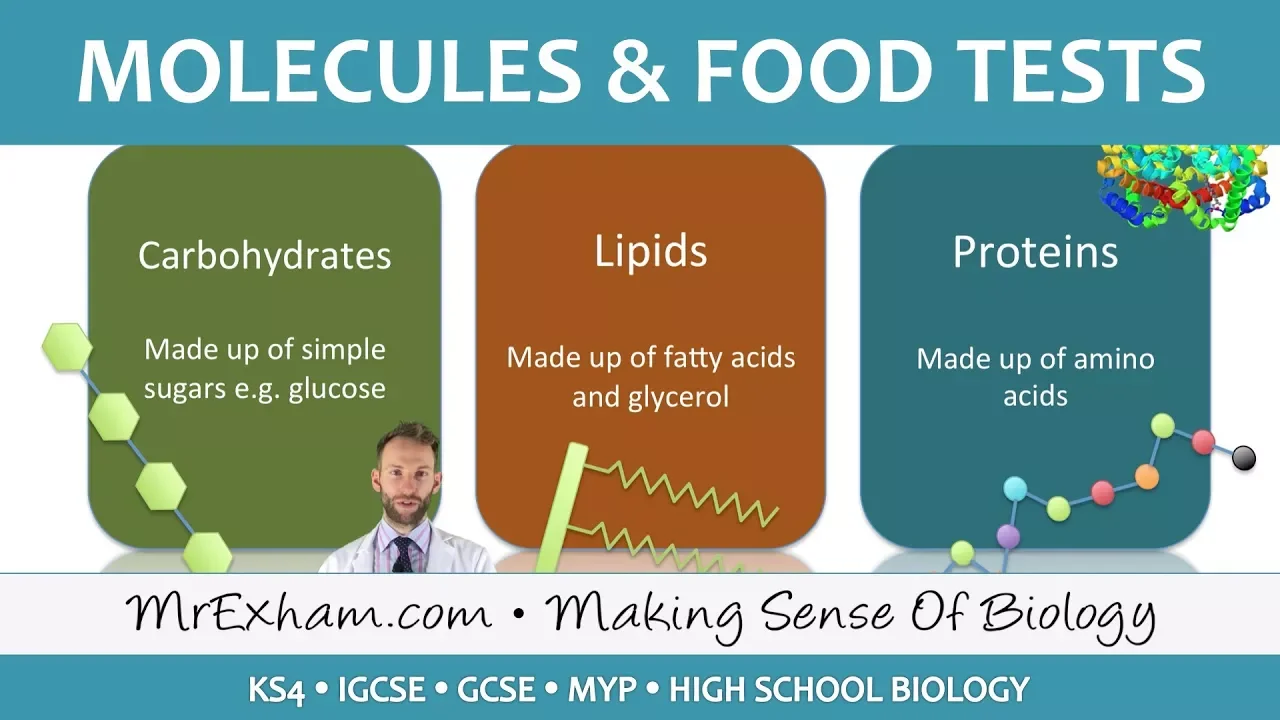 MOLECULES & FOOD TESTS

Carbohydrates

Made up of simple sugars e.g. glucose

Lipids

Made up of fatty acids and glycerol

Proteins

Made up of amino acids

MrExham.com • Making Sense Of Biology

KS4 • IGCSE • GCSE • MYP • HIGH SCHOOL BIOLOGY